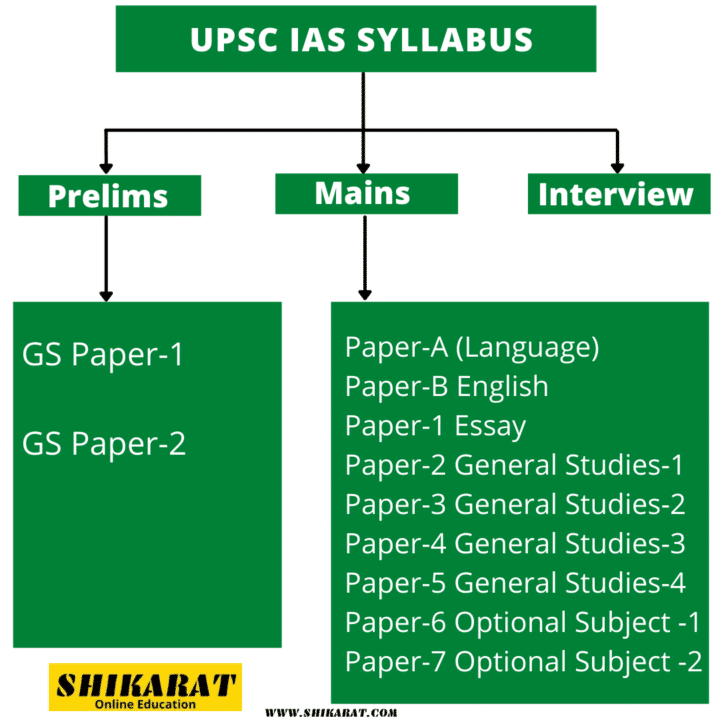 UPSC IAS SYLLABUS

Prelims

Mains

Interview

GS Paper-1

GS Paper-2

Paper-A (Language)
Paper-B English
Paper-1 Essay
Paper-2 General Studies-1
Paper-3 General Studies-2
Paper-4 General Studies-3
Paper-5 General Studies-4
Paper-6 Optional Subject -1
Paper-7 Optional Subject -2

SHIKARAT
Online Education

WWW.SHIKARAT.COM